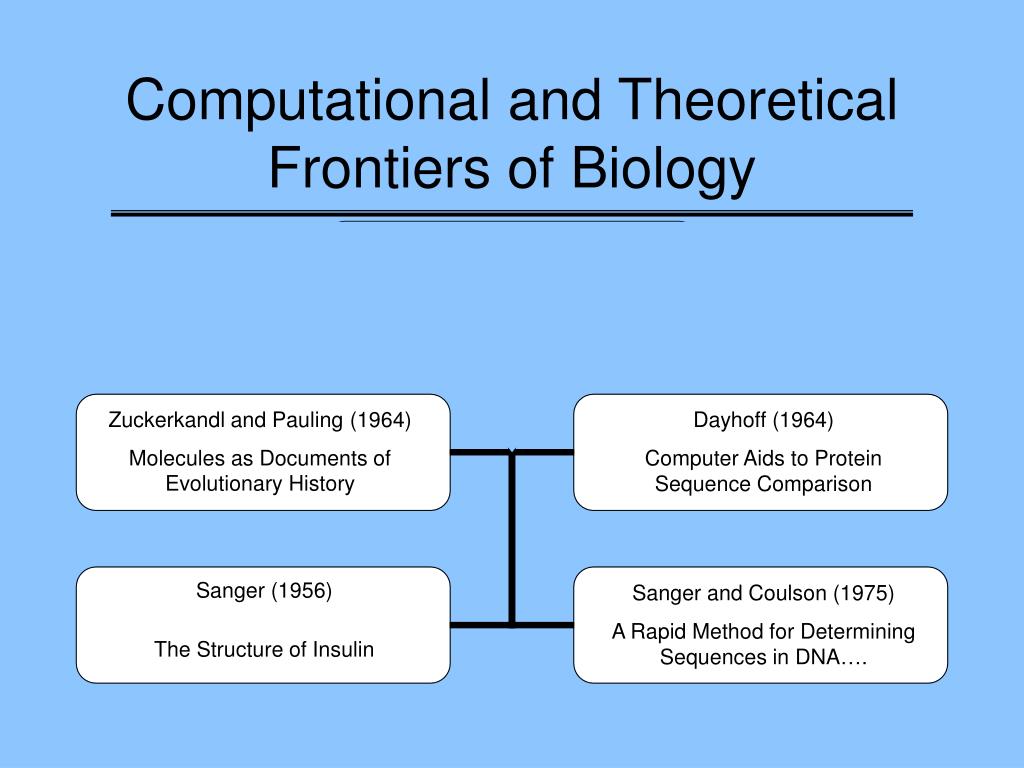 Computational and Theoretical Frontiers of Biology

Zuckerkandl and Pauling (1964)

Molecules as Documents of Evolutionary History

Dayhoff (1964)

Computer Aids to Protein Sequence Comparison

Sanger (1956)

The Structure of Insulin

Sanger and Coulson (1975)

A Rapid Method for Determining Sequences in DNA….